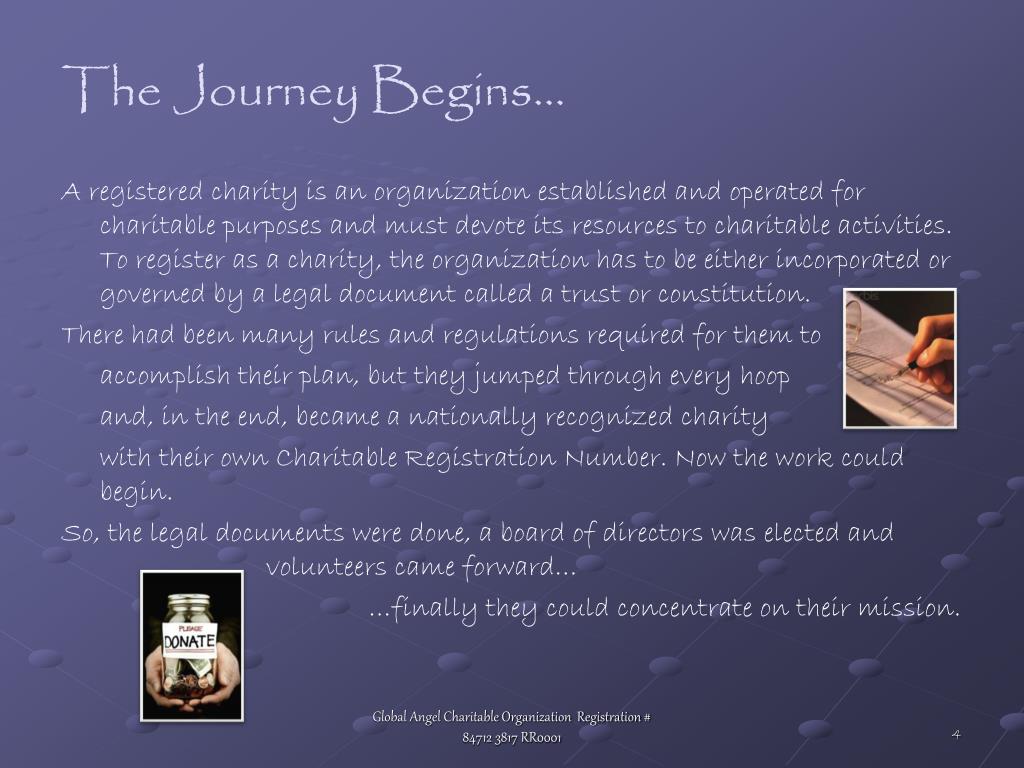 The Journey Begins…

A registered charity is an organization established and operated for charitable purposes and must devote its resources to charitable activities. To register as a charity, the organization has to be either incorporated or governed by a legal document called a trust or constitution.

There had been many rules and regulations required for them to accomplish their plan, but they jumped through every hoop and, in the end, became a nationally recognized charity with their own Charitable Registration Number. Now the work could begin.

So, the legal documents were done, a board of directors was elected and volunteers came forward…

…finally they could concentrate on their mission.

PLEASE
DONATE

Global Angel Charitable Organization Registration # 84712 3817 RR0001

4